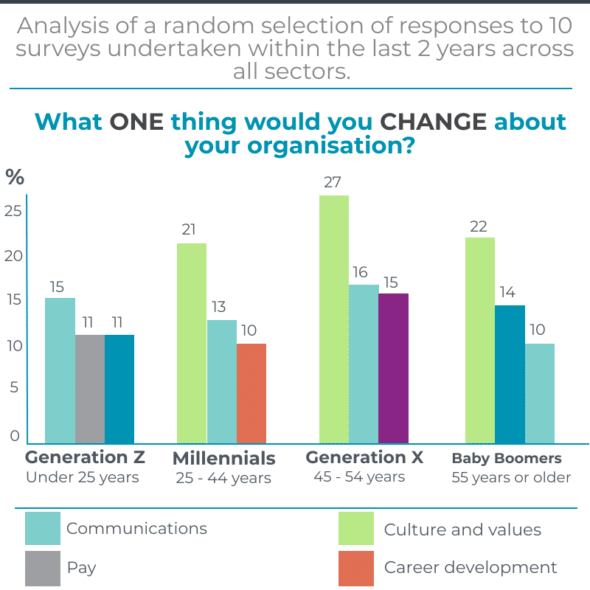 Analysis of a random selection of responses to 10 surveys undertaken within the last 2 years across all sectors.

What ONE thing would you CHANGE about your organisation?

%

25
20
15
10
5
0

15 11 11
21 13 10
27 16 15
22 14 10

Generation Z
Under 25 years

Millennials
25 - 44 years

Generation X
45 - 54 years

Baby Boomers
55 years or older

Communications
Pay
Culture and values
Career development